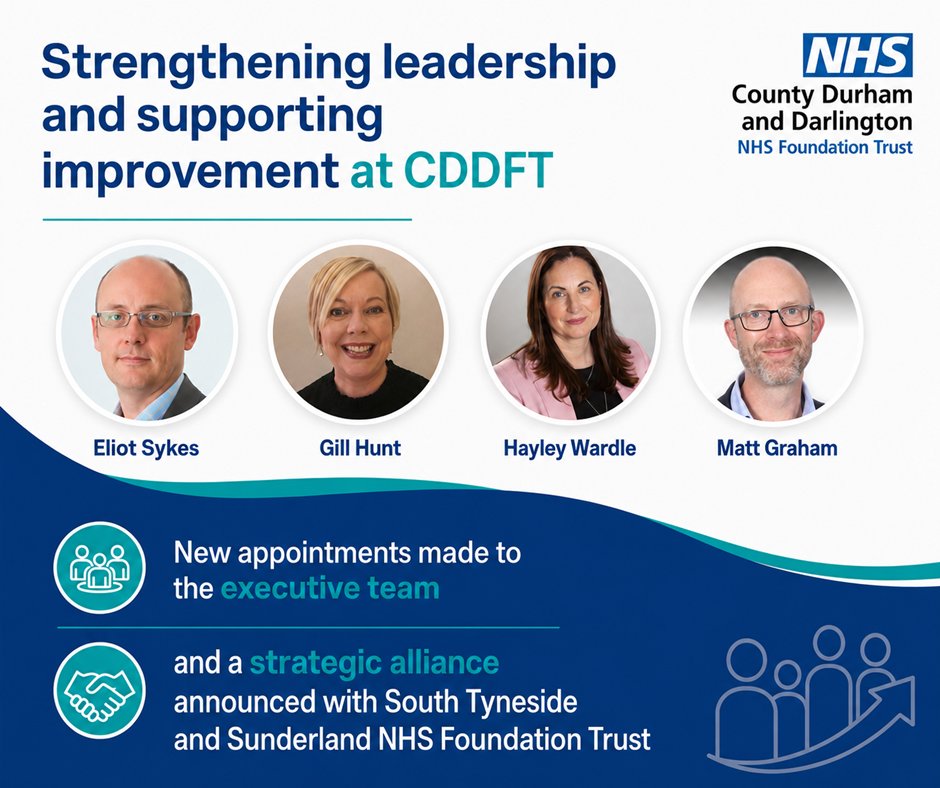 Strengthening leadership and supporting improvement at CDDFT

NHS
County Durham and Darlington
NHS Foundation Trust

Eliot Sykes

Gill Hunt

Hayley Wardle

Matt Graham

New appointments made to the executive team

and a strategic alliance announced with South Tyneside and Sunderland NHS Foundation Trust